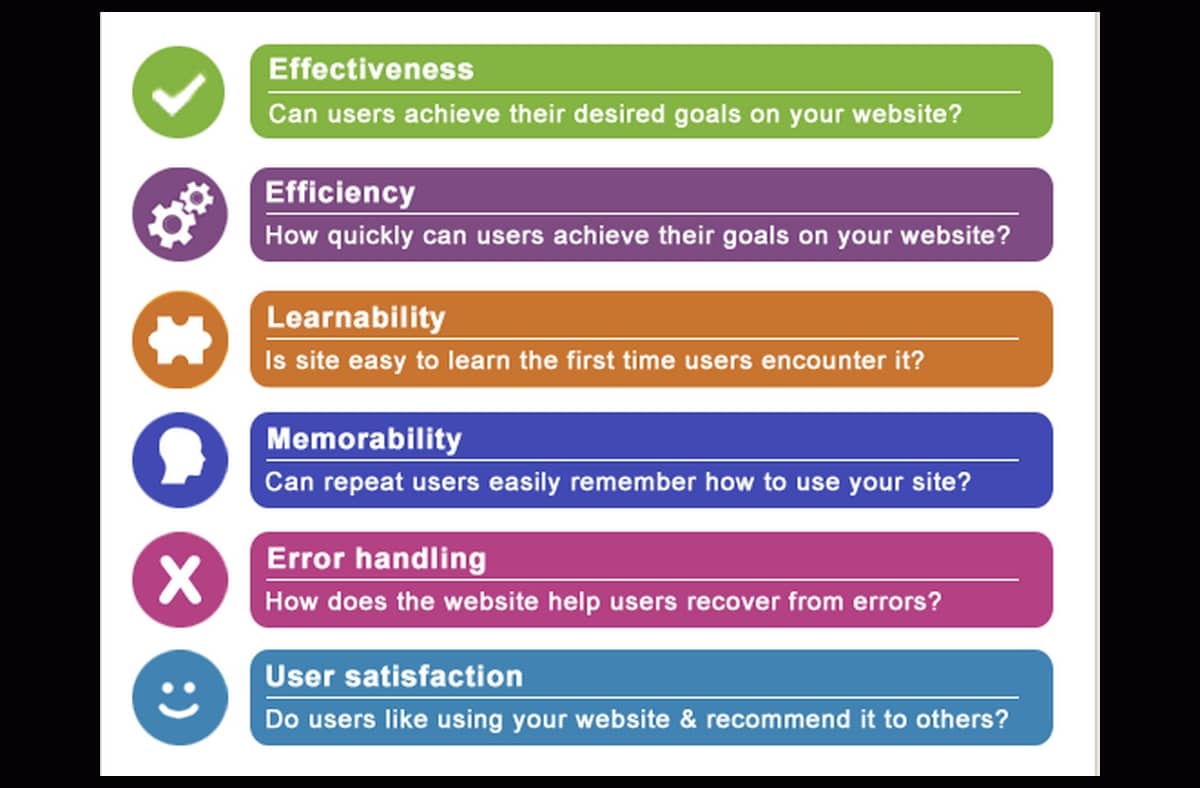 Effectiveness
Can users achieve their desired goals on your website?

Efficiency
How quickly can users achieve their goals on your website?

Learnability
Is site easy to learn the first time users encounter it?

Memorability
Can repeat users easily remember how to use your site?

Error handling
How does the website help users recover from errors?

User satisfaction
Do users like using your website & recommend it to others?